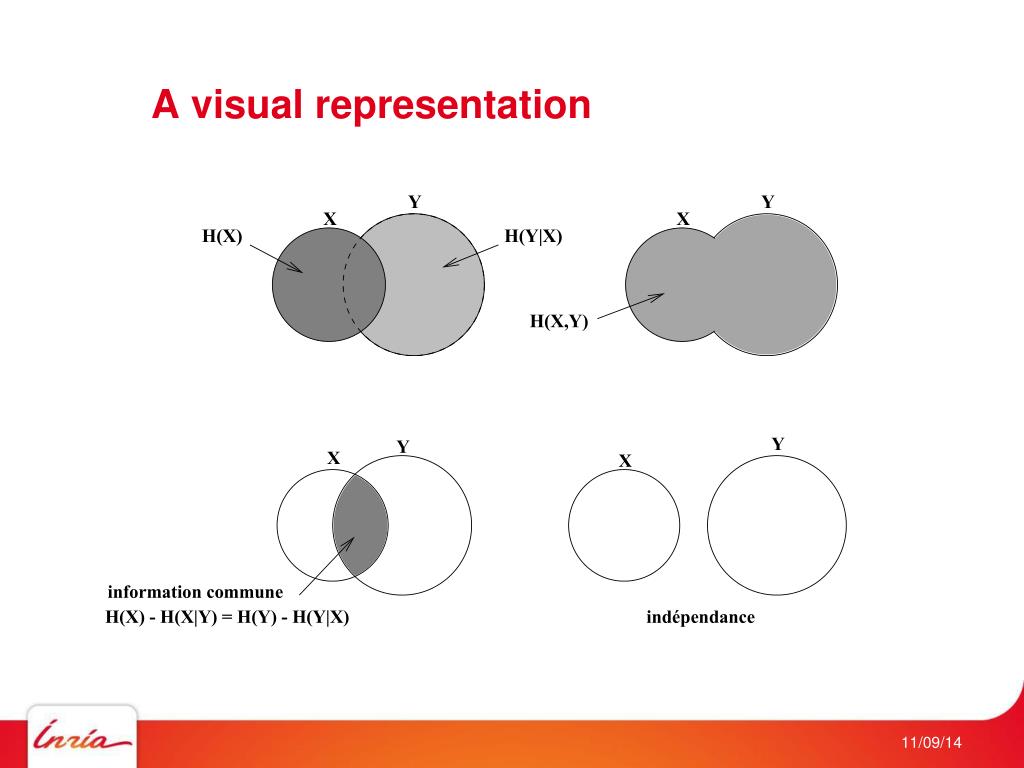 A visual representation

Y
X
H(X)
H(Y|X)

Y
X
H(X,Y)

Y
X
information commune
H(X) - H(X|Y) = H(Y) - H(Y|X)

Y
X
indépendance

Inria

11/09/14